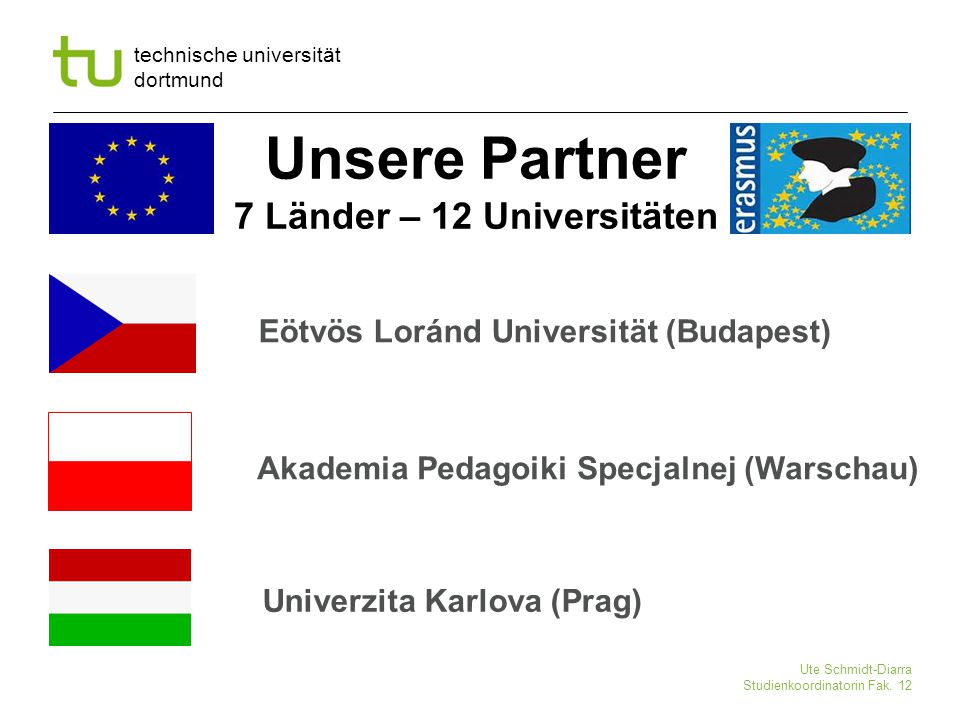 tu technische universität dortmund

Unsere Partner
7 Länder – 12 Universitäten

erasmus

Eötvös Loránd Universität (Budapest)

Akademia Pedagoiki Specjalnej (Warschau)

Univerzita Karlova (Prag)

Ute Schmidt-Diarra
Studienkoordinatorin Fak. 12